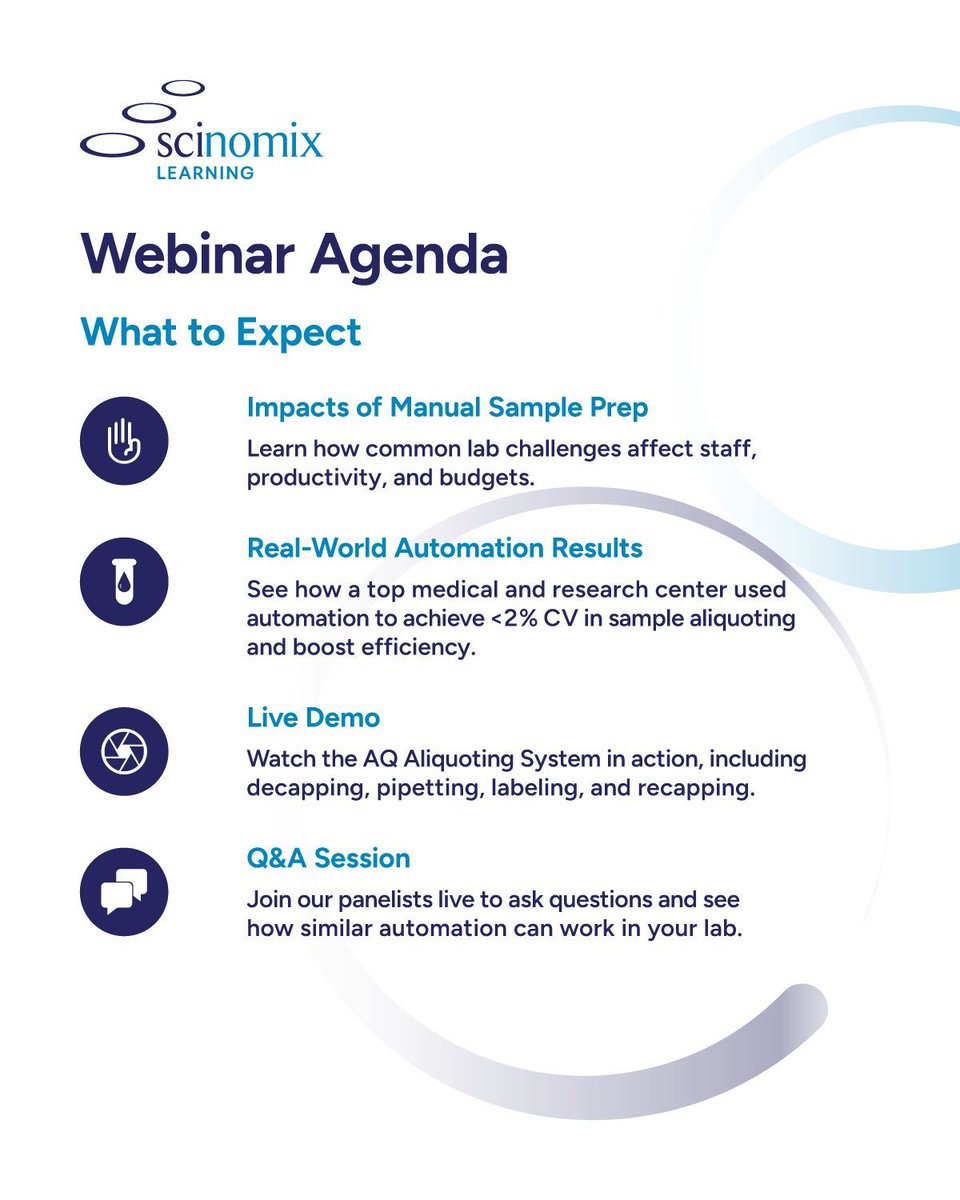 scinomix
LEARNING

Webinar Agenda

What to Expect

Impacts of Manual Sample Prep

Learn how common lab challenges affect staff, productivity, and budgets.

Real-World Automation Results

See how a top medical and research center used automation to achieve <2% CV in sample aliquoting and boost efficiency.

Live Demo

Watch the AQ Aliquoting System in action, including decapping, pipetting, labeling, and recapping.

Q&A Session

Join our panelists live to ask questions and see how similar automation can work in your lab.